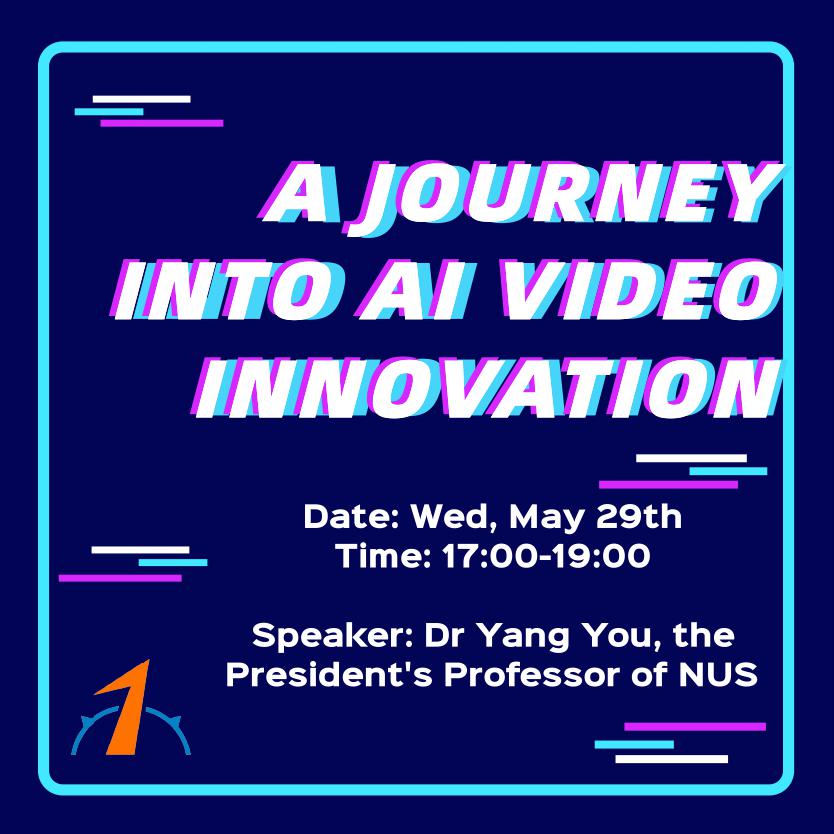 A JOURNEY INTO AI VIDEO INNOVATION

Date: Wed, May 29th
Time: 17:00-19:00

Speaker: Dr Yang You, the President's Professor of NUS